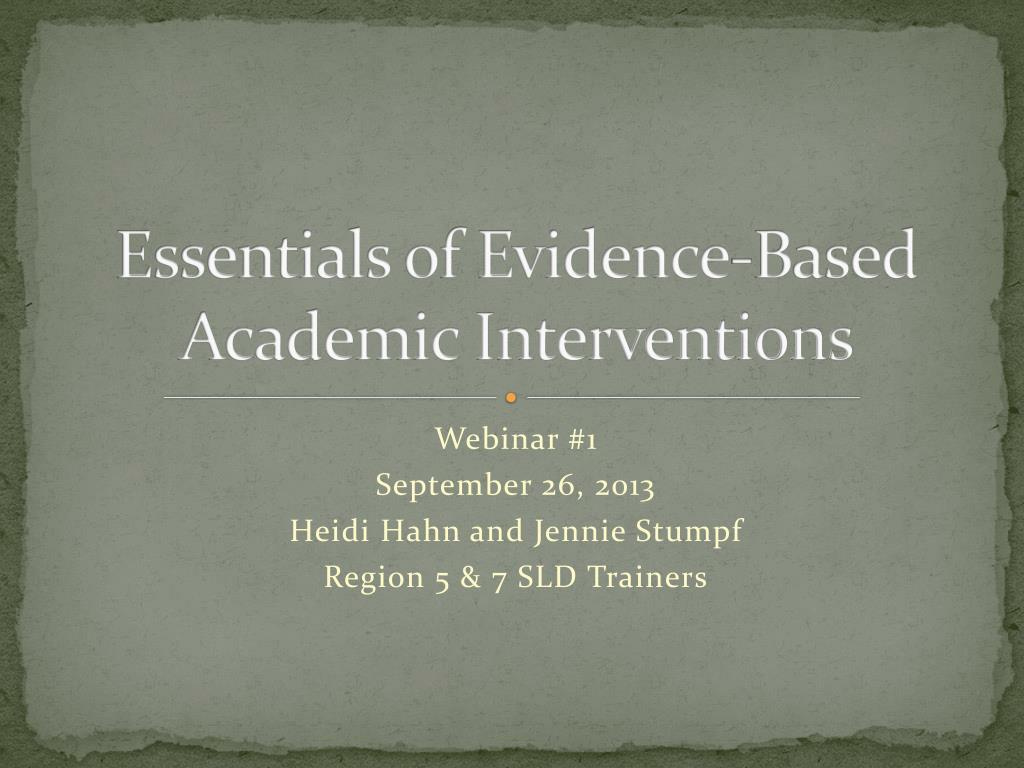 Essentials of Evidence-Based Academic Interventions

Webinar #1
September 26, 2013
Heidi Hahn and Jennie Stumpf
Region 5 & 7 SLD Trainers